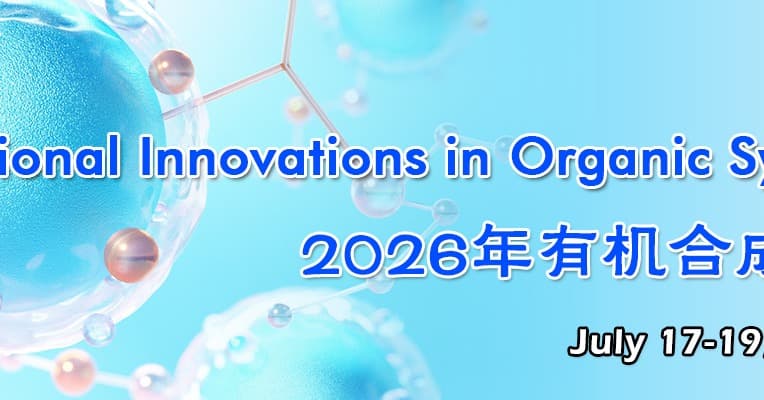 ional Innovations in Organic Sy

2026年有机合成

July 17-19,